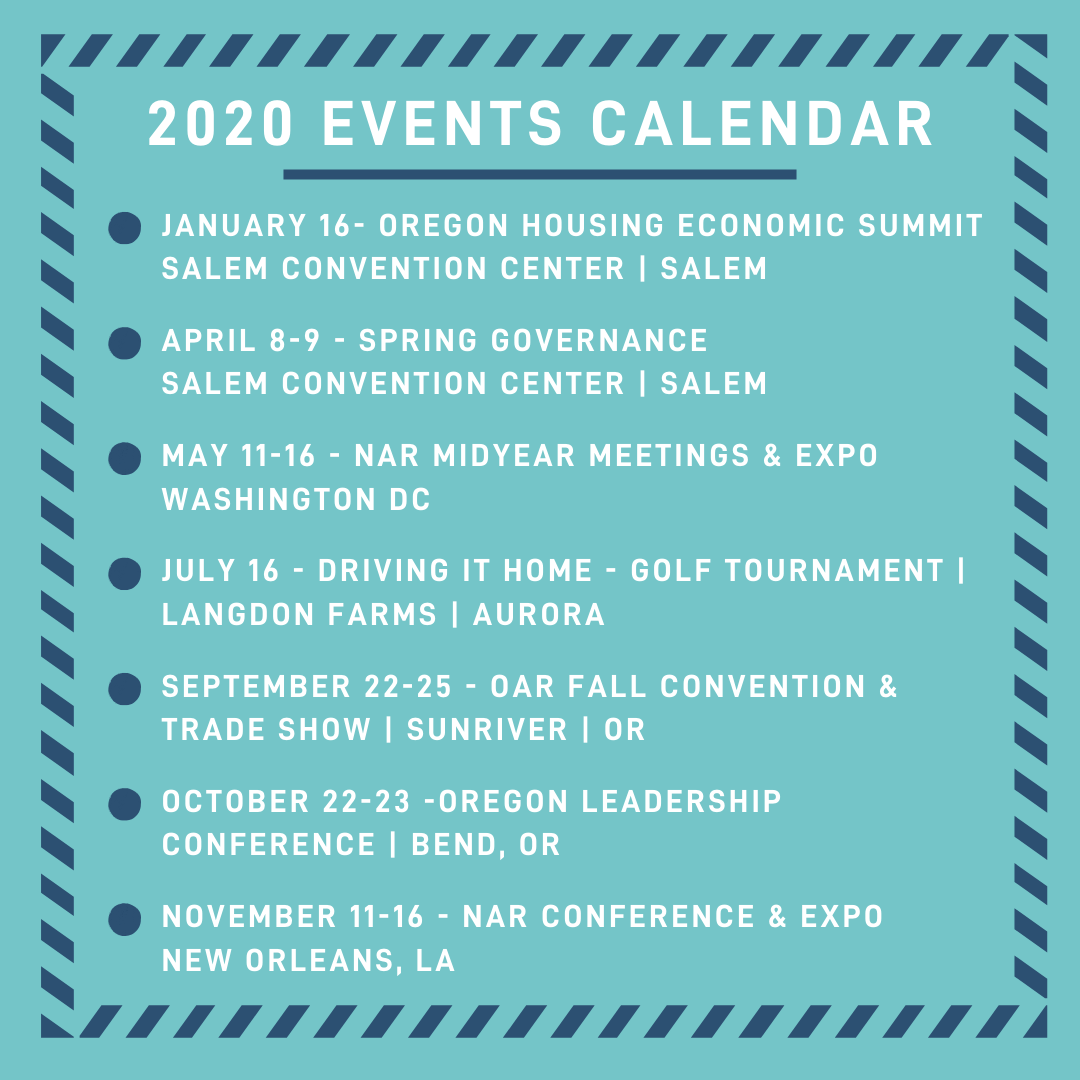 2020 EVENTS CALENDAR

JANUARY 16- OREGON HOUSING ECONOMIC SUMMIT SALEM CONVENTION CENTER | SALEM

APRIL 8-9 - SPRING GOVERNANCE SALEM CONVENTION CENTER | SALEM

MAY 11-16 - NAR MIDYEAR MEETINGS & EXPO WASHINGTON DC

JULY 16 - DRIVING IT HOME - GOLF TOURNAMENT | LANGDON FARMS | AURORA

SEPTEMBER 22-25 - OAR FALL CONVENTION & TRADE SHOW | SUNRIVER | OR

OCTOBER 22-23 -OREGON LEADERSHIP CONFERENCE | BEND, OR

NOVEMBER 11-16 - NAR CONFERENCE & EXPO NEW ORLEANS, LA